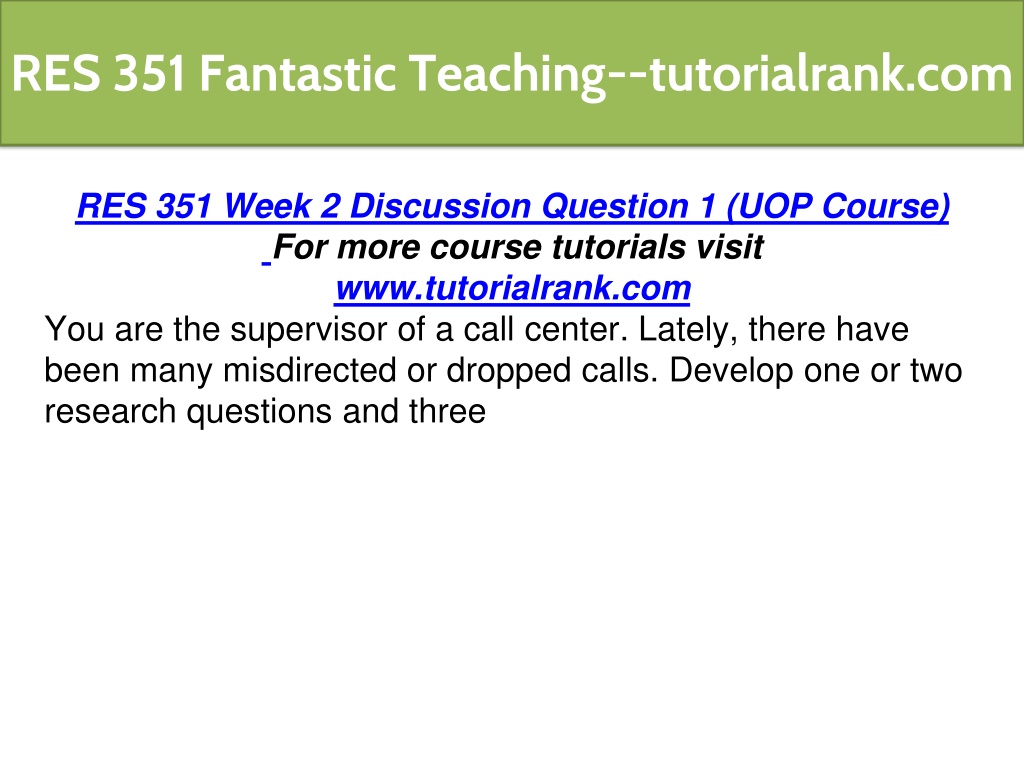 RES 351 Fantastic Teaching--tutorialrank.com

RES 351 Week 2 Discussion Question 1 (UOP Course)
For more course tutorials visit
www.tutorialrank.com

You are the supervisor of a call center. Lately, there have been many misdirected or dropped calls. Develop one or two research questions and three